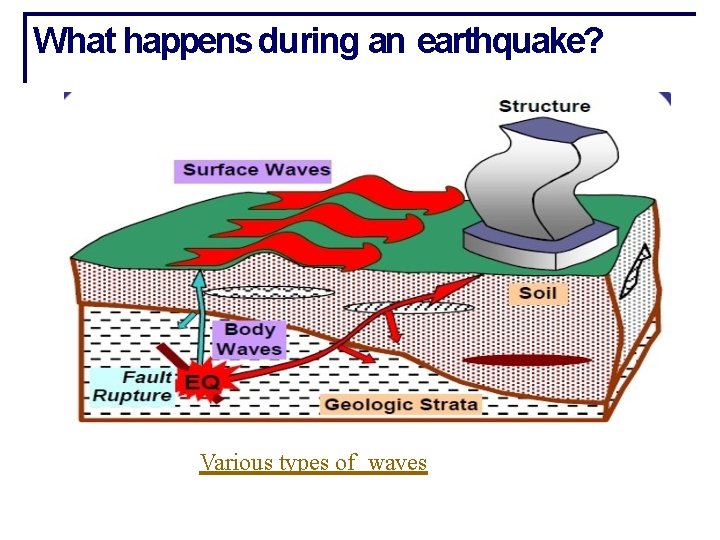 What happens during an earthquake?

Structure

Surface Waves

Soil

Body Waves

Fault Rupture

EQ

Geologic Strata

Various types of waves